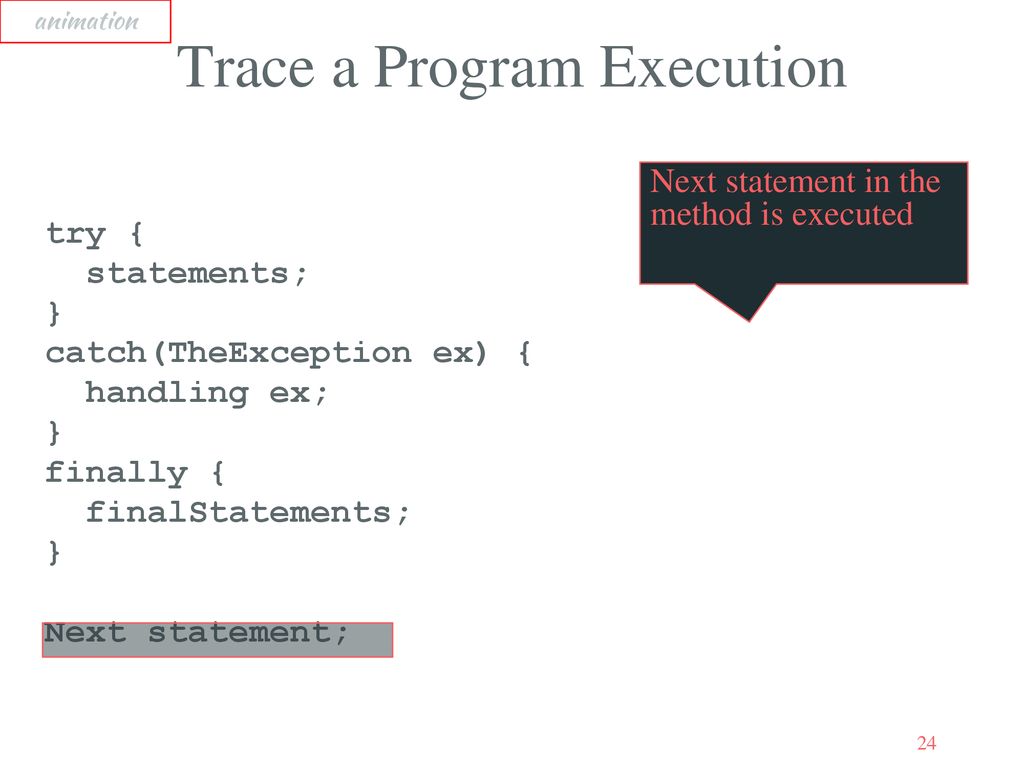 animation

Trace a Program Execution

Next statement in the method is executed

try {
  statements;
}
catch(TheException ex) {
  handling ex;
}
finally {
  finalStatements;
}

Next statement;

24